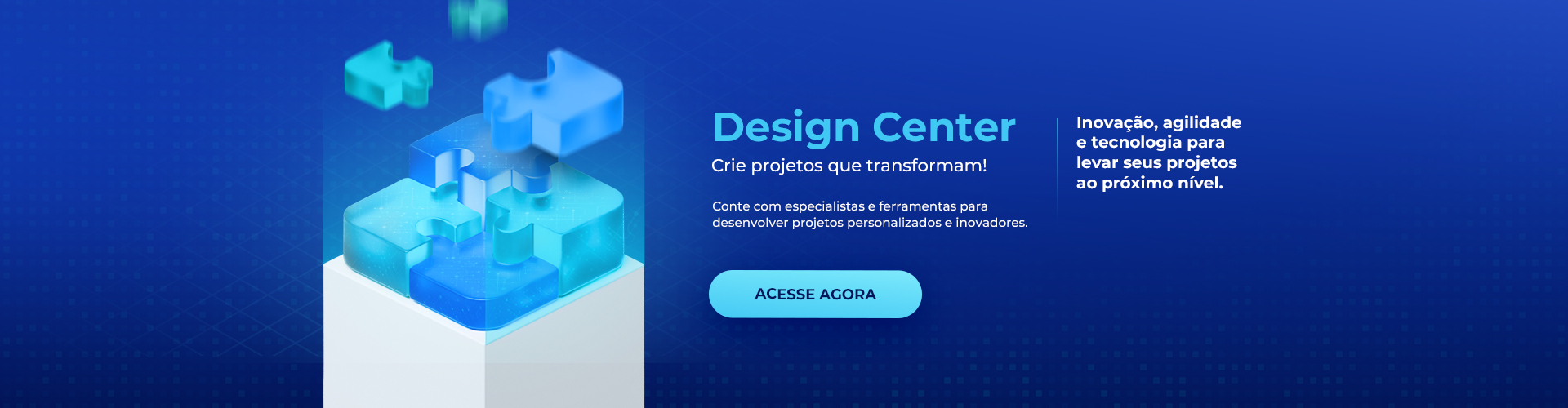 Design Center

Crie projetos que transformam!

Conte com especialistas e ferramentas para desenvolver projetos personalizados e inovadores.

ACESSE AGORA

Inovação, agilidade e tecnologia para levar seus projetos ao próximo nível.